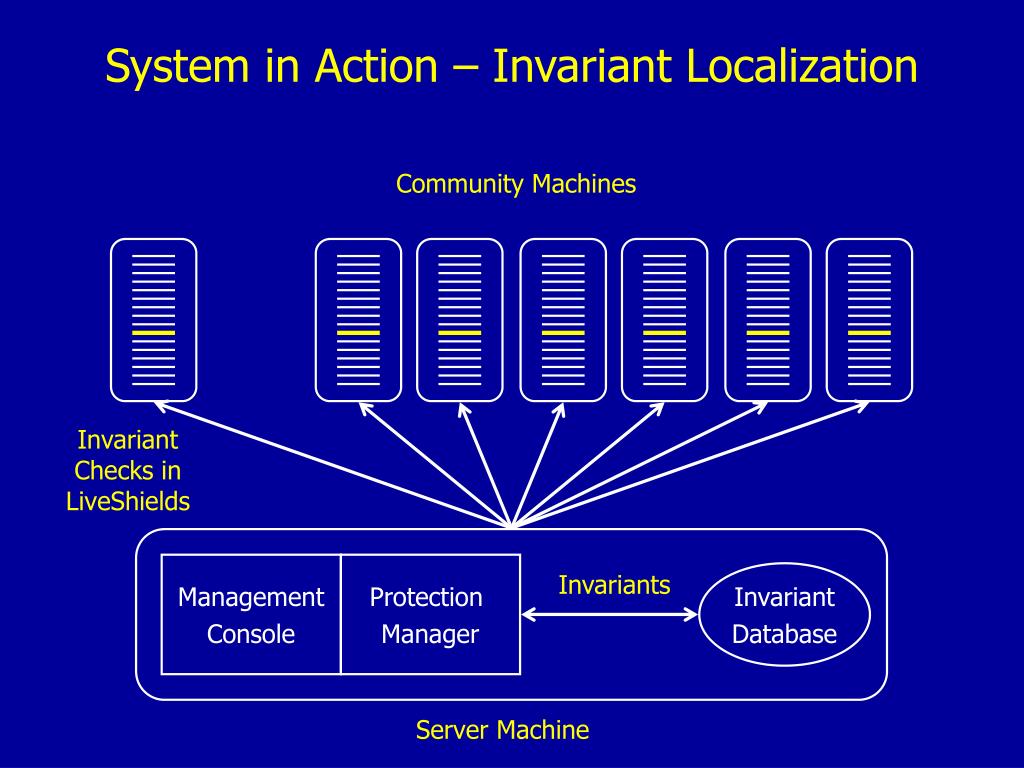 System in Action – Invariant Localization

Community Machines

Invariant Checks in LiveShields

Management Console

Protection Manager

Invariants

Invariant Database

Server Machine